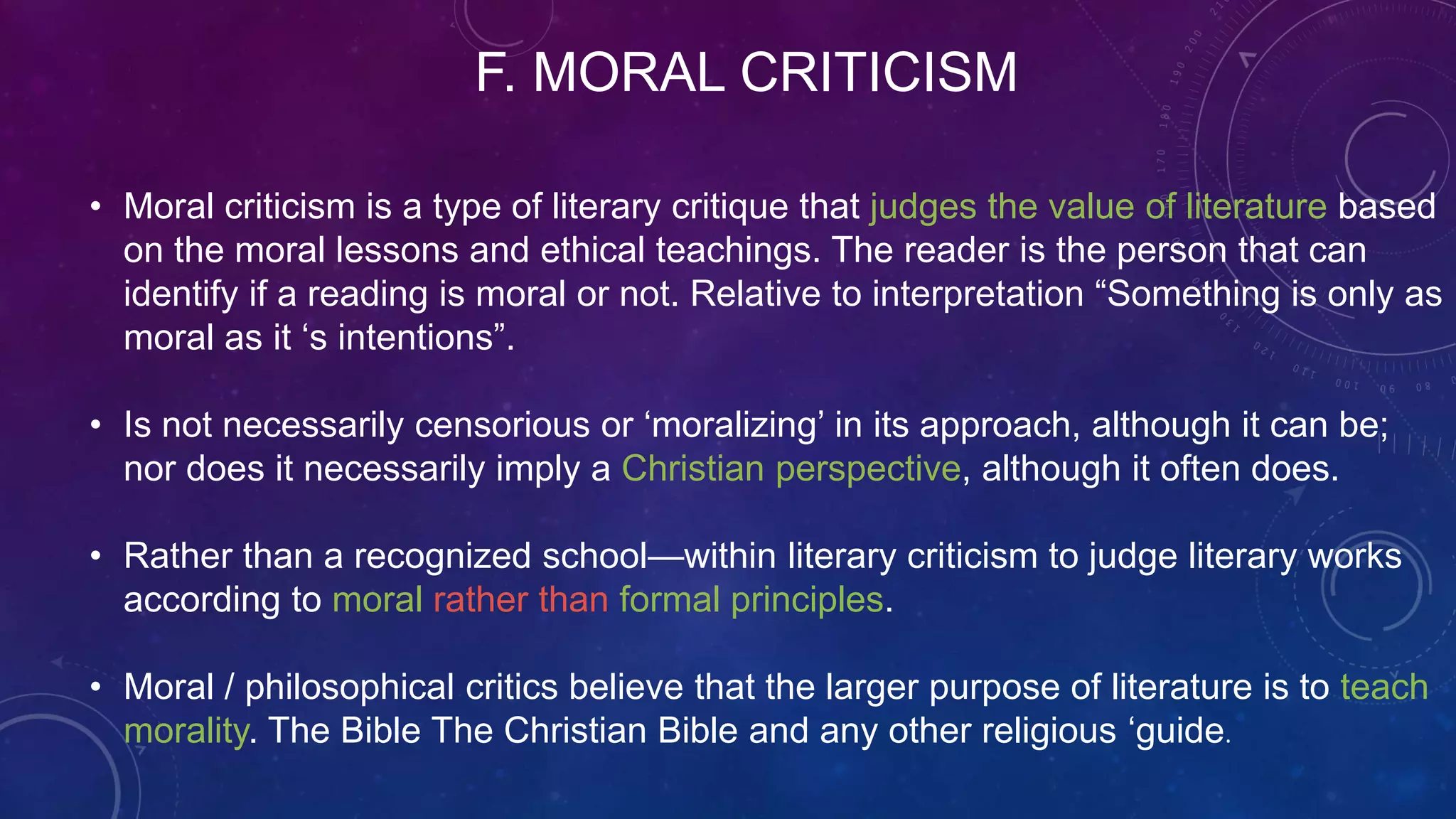 F. MORAL CRITICISM

• Moral criticism is a type of literary critique that judges the value of literature based on the moral lessons and ethical teachings. The reader is the person that can identify if a reading is moral or not. Relative to interpretation “Something is only as moral as it ‘s intentions”.

• Is not necessarily censorious or ‘moralizing’ in its approach, although it can be; nor does it necessarily imply a Christian perspective, although it often does.

• Rather than a recognized school—within literary criticism to judge literary works according to moral rather than formal principles.

• Moral / philosophical critics believe that the larger purpose of literature is to teach morality. The Bible The Christian Bible and any other religious ‘guide.